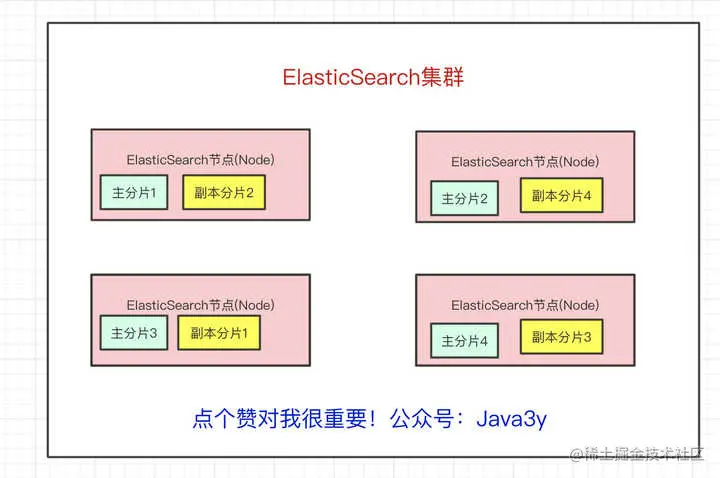 ElasticSearch集群

ElasticSearch节点(Node)

主分片1

副本分片2

ElasticSearch节点(Node)

主分片2

副本分片4

ElasticSearch节点(Node)

主分片3

副本分片1

ElasticSearch节点(Node)

主分片4

副本分片3

点个赞对我很重要！公众号：Java3y

@稀土掘金技术社区